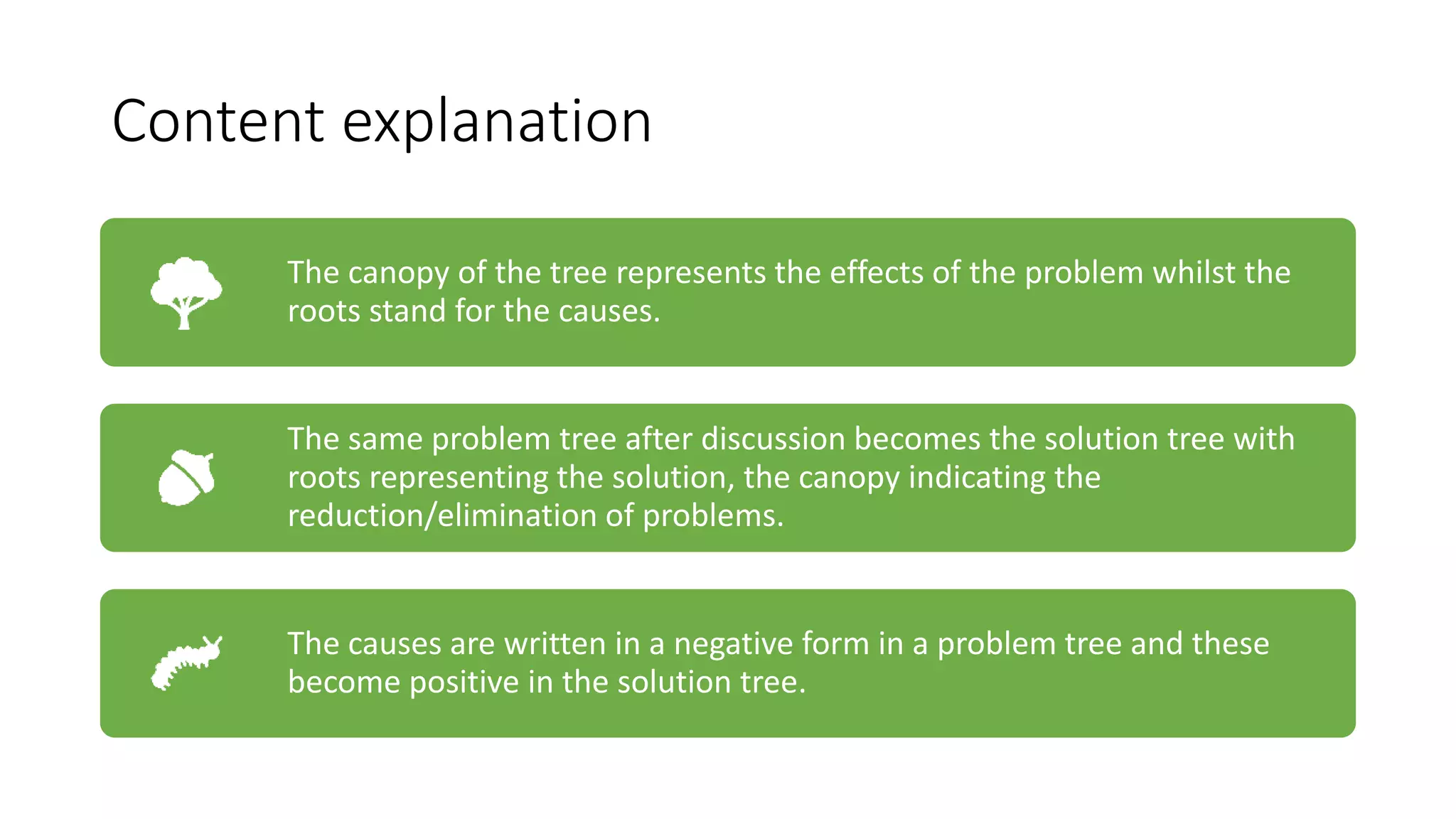 Content explanation

The canopy of the tree represents the effects of the problem whilst the roots stand for the causes.

The same problem tree after discussion becomes the solution tree with roots representing the solution, the canopy indicating the reduction/elimination of problems.

The causes are written in a negative form in a problem tree and these become positive in the solution tree.